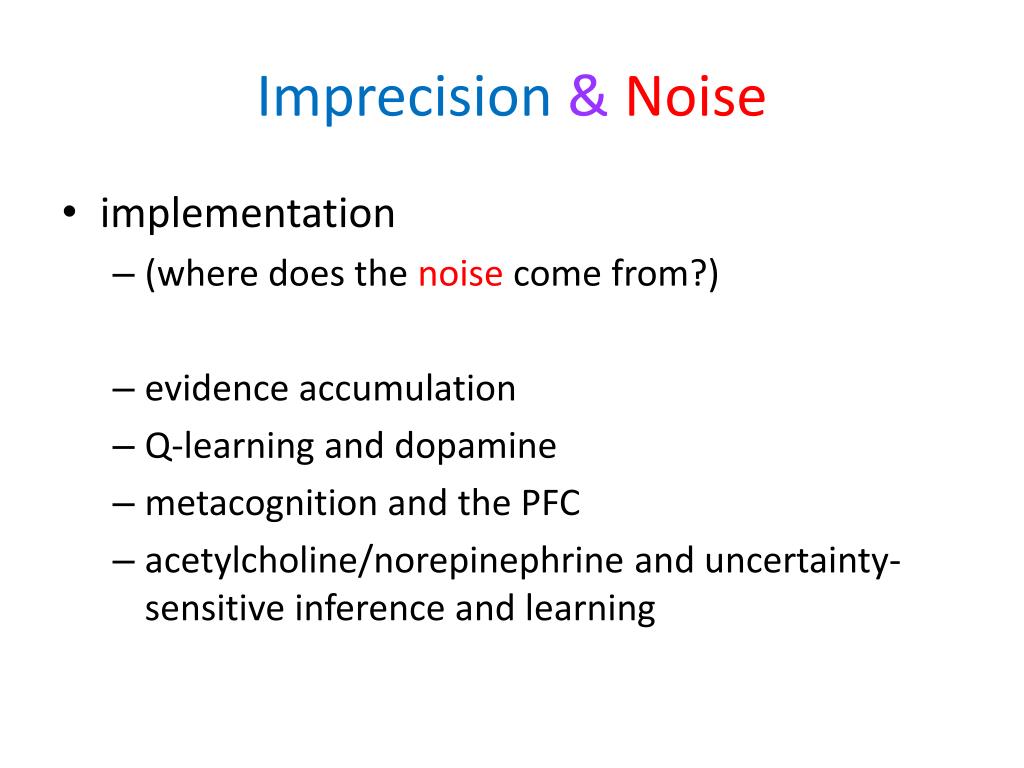 Imprecision & Noise

• implementation
  – (where does the noise come from?)

  – evidence accumulation
  – Q-learning and dopamine
  – metacognition and the PFC
  – acetylcholine/norepinephrine and uncertainty-sensitive inference and learning